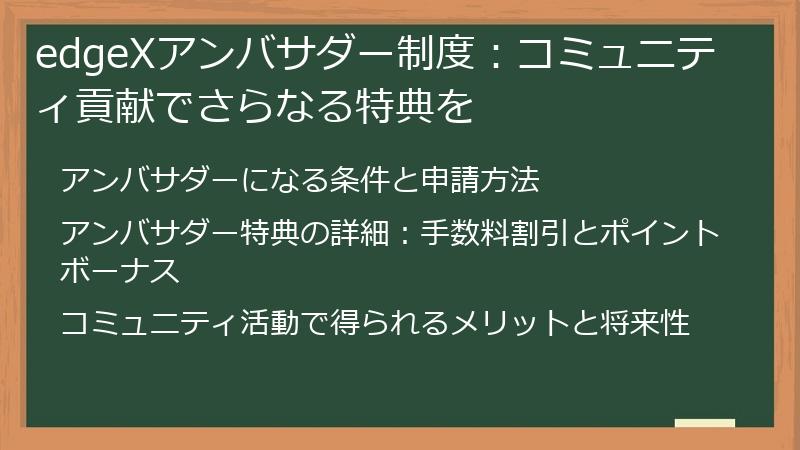 edgeXアンバサダー制度：コミュニティ貢献でさらなる特典を

アンバサダーになる条件と申請方法

アンバサダー特典の詳細：手数料割引とポイントボーナス

コミュニティ活動で得られるメリットと将来性